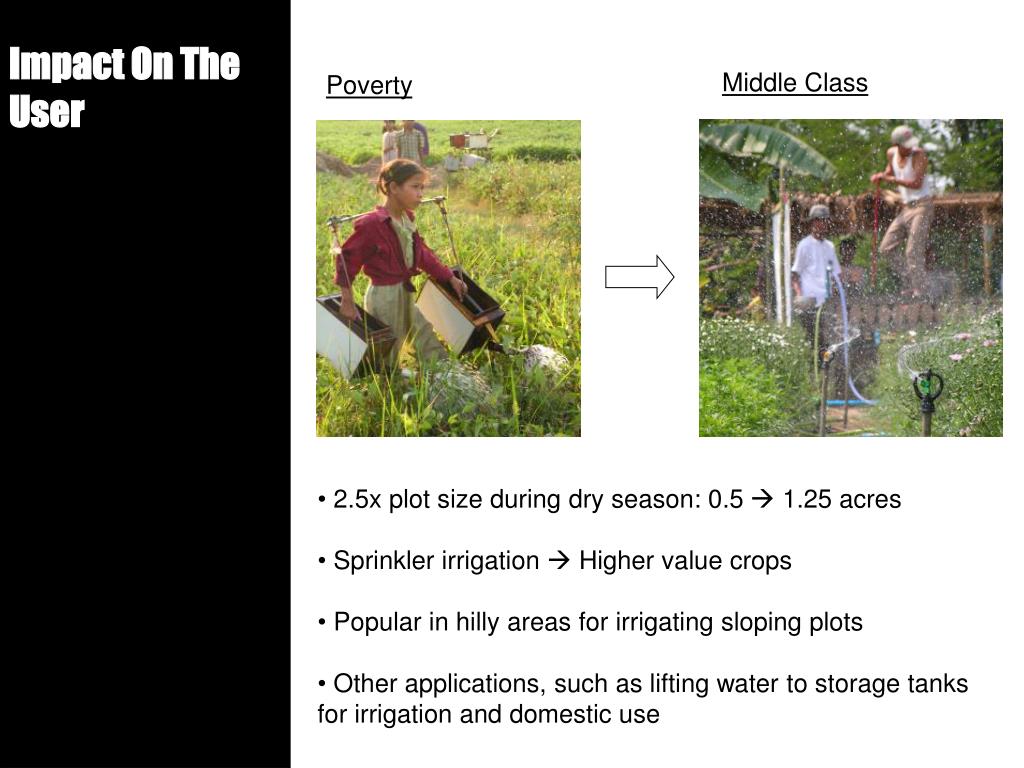 Impact On The User

Poverty

Middle Class

• 2.5x plot size during dry season: 0.5 → 1.25 acres

• Sprinkler irrigation → Higher value crops

• Popular in hilly areas for irrigating sloping plots

• Other applications, such as lifting water to storage tanks for irrigation and domestic use